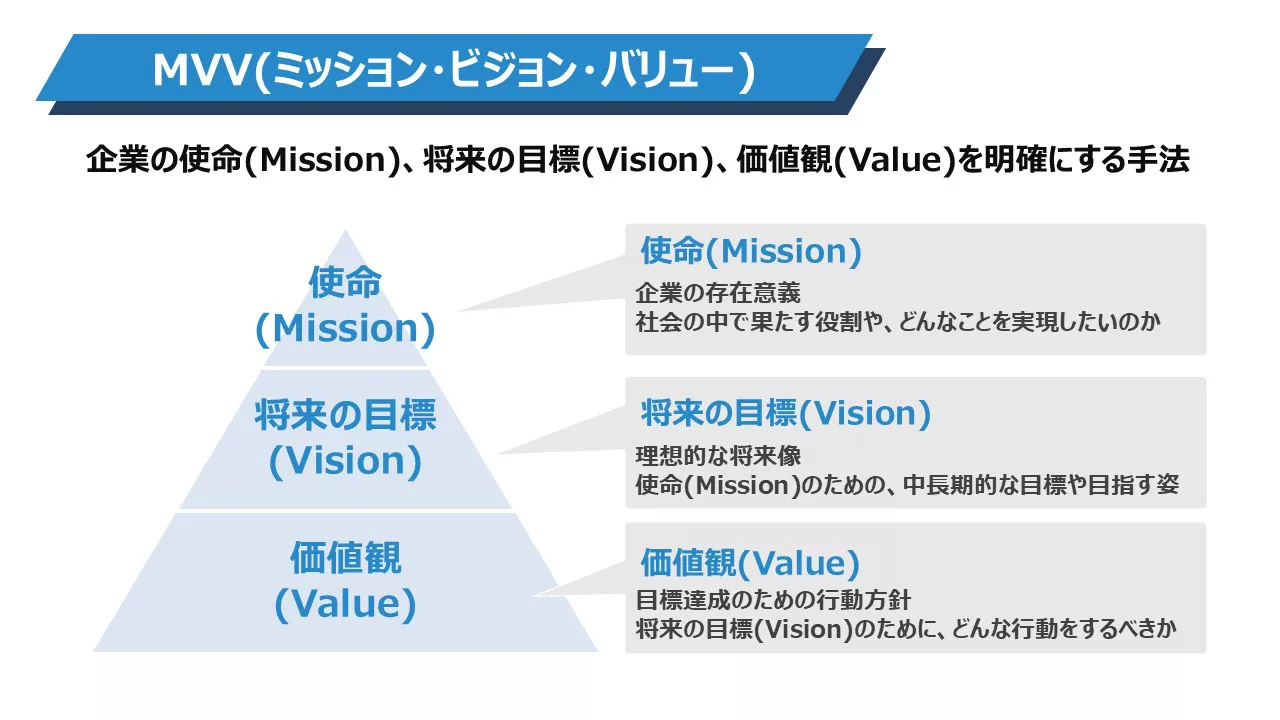 MVV(ミッション・ビジョン・バリュー)

企業の使命(Mission)、将来の目標(Vision)、価値観(Value)を明確にする手法

使命
(Mission)

将来の目標
(Vision)

価値観
(Value)

使命(Mission)
企業の存在意義
社会の中で果たす役割や、どんなことを実現したいのか

将来の目標(Vision)
理想的な将来像
使命(Mission)のための、中長期的な目標や目指す姿

価値観(Value)
目標達成のための行動方針
将来の目標(Vision)のために、どんな行動をするべきか